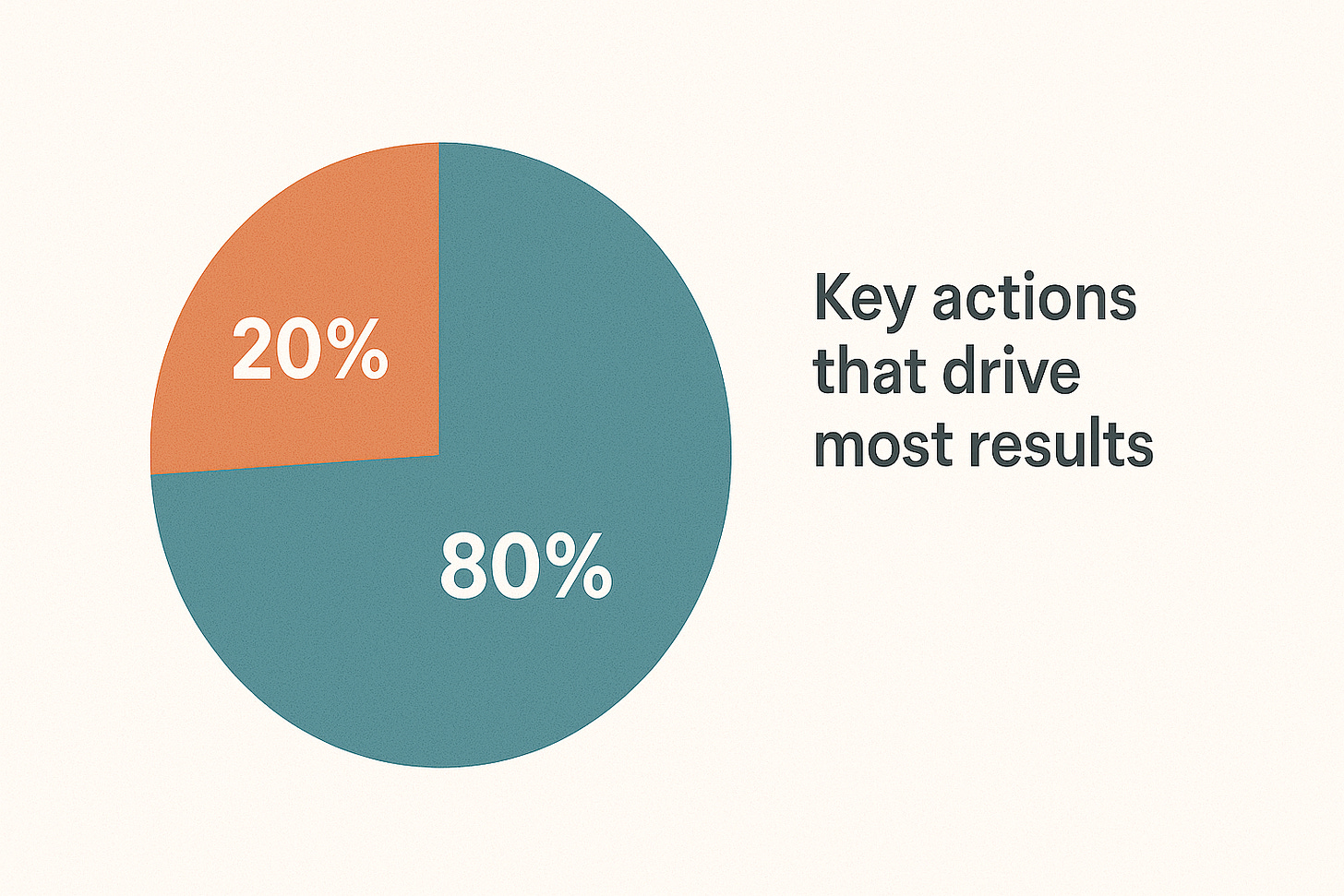 20%

80%

Key actions that drive most results